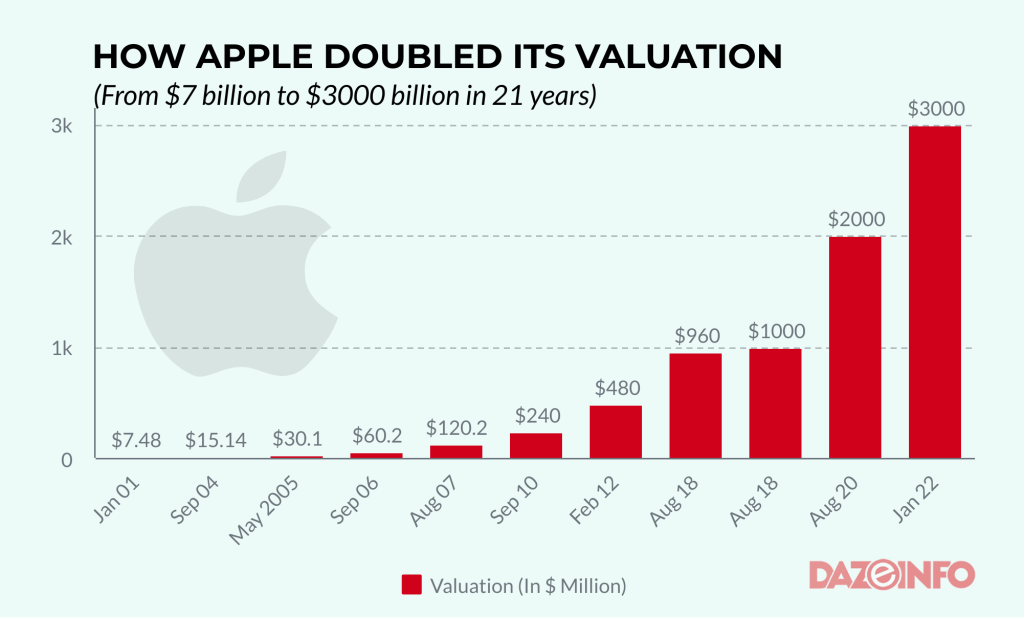 HOW APPLE DOUBLED ITS VALUATION
(From \$7 billion to \$3000 billion in 21 years)

3k
2k
1k
0

\$7.48
\$15.14
\$30.1
\$60.2
\$120.2
\$240
\$480
\$960
\$1000
\$2000
\$3000

Jan 01
Sep 04
May 2005
Sep 06
Aug 07
Sep 10
Feb 12
Aug 18
Aug 18
Aug 20
Jan 22

Valuation (In \$ Million)

DAZEINFO